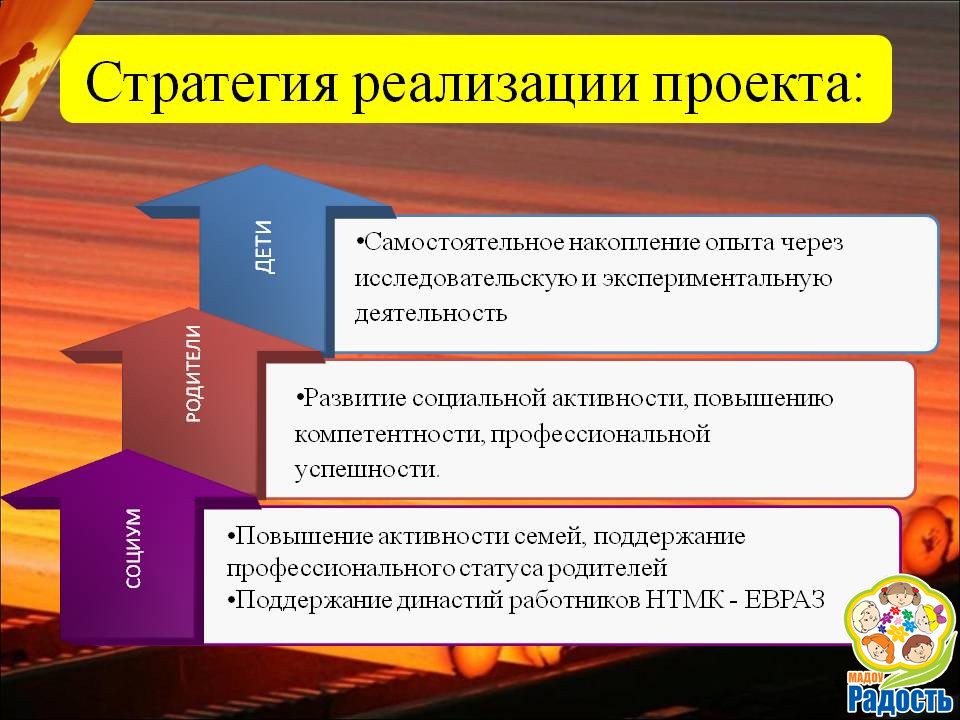 Стратегия реализации проекта:

ДЕТИ

•Самостоятельное накопление опыта через исследовательскую и экспериментальную деятельность

РОДИТЕЛИ

•Развитие социальной активности, повышению компетентности, профессиональной успешности.

СОЦИУМ

•Повышение активности семей, поддержание профессионального статуса родителей
•Поддержание династий работников НТМК - ЕВРАЗ

МАДОУ
Радость